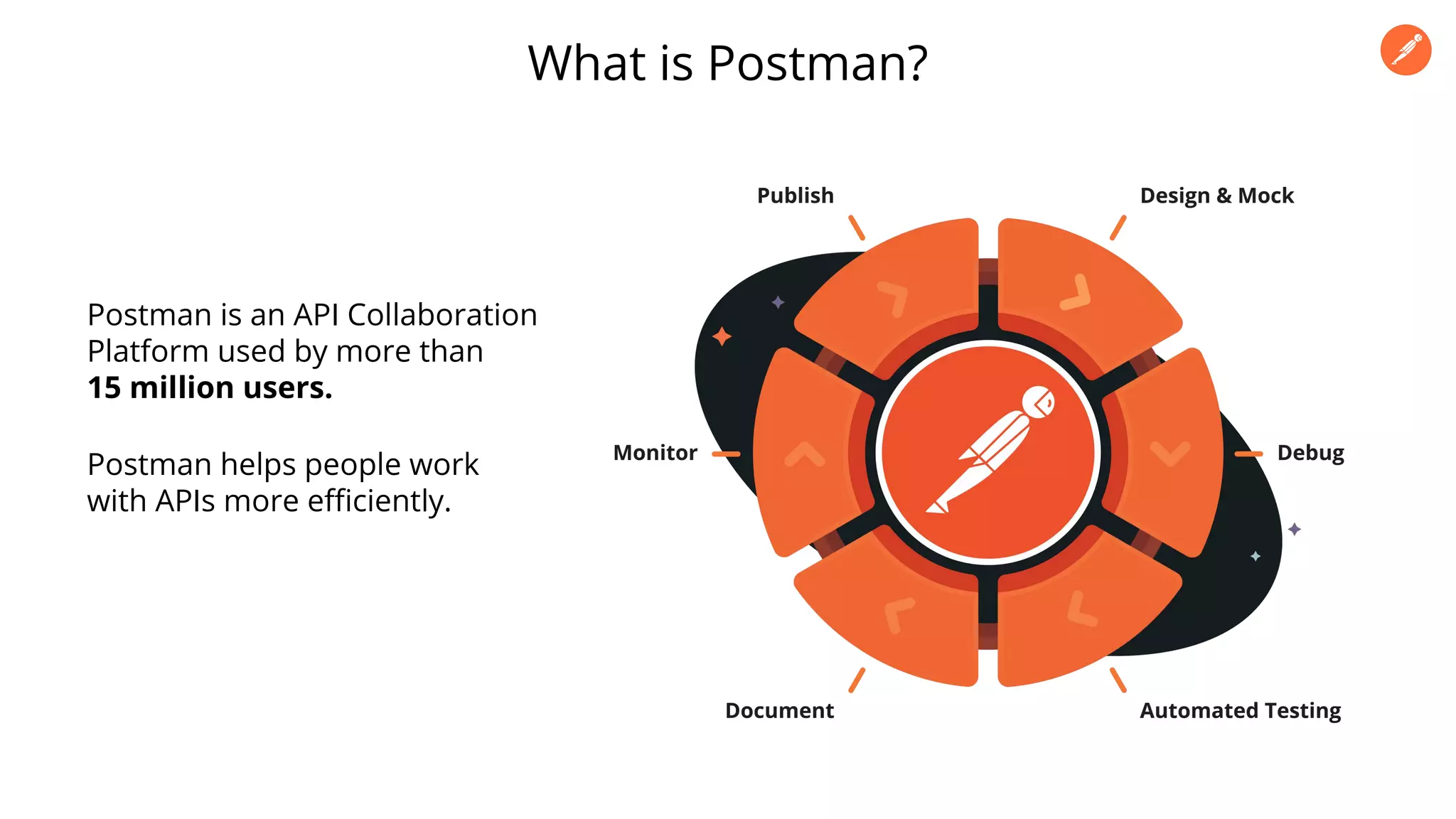 What is Postman?

Postman is an API Collaboration Platform used by more than **15 million users.**

Postman helps people work with APIs more efficiently.

Publish

Design & Mock

Monitor

Debug

Document

Automated Testing